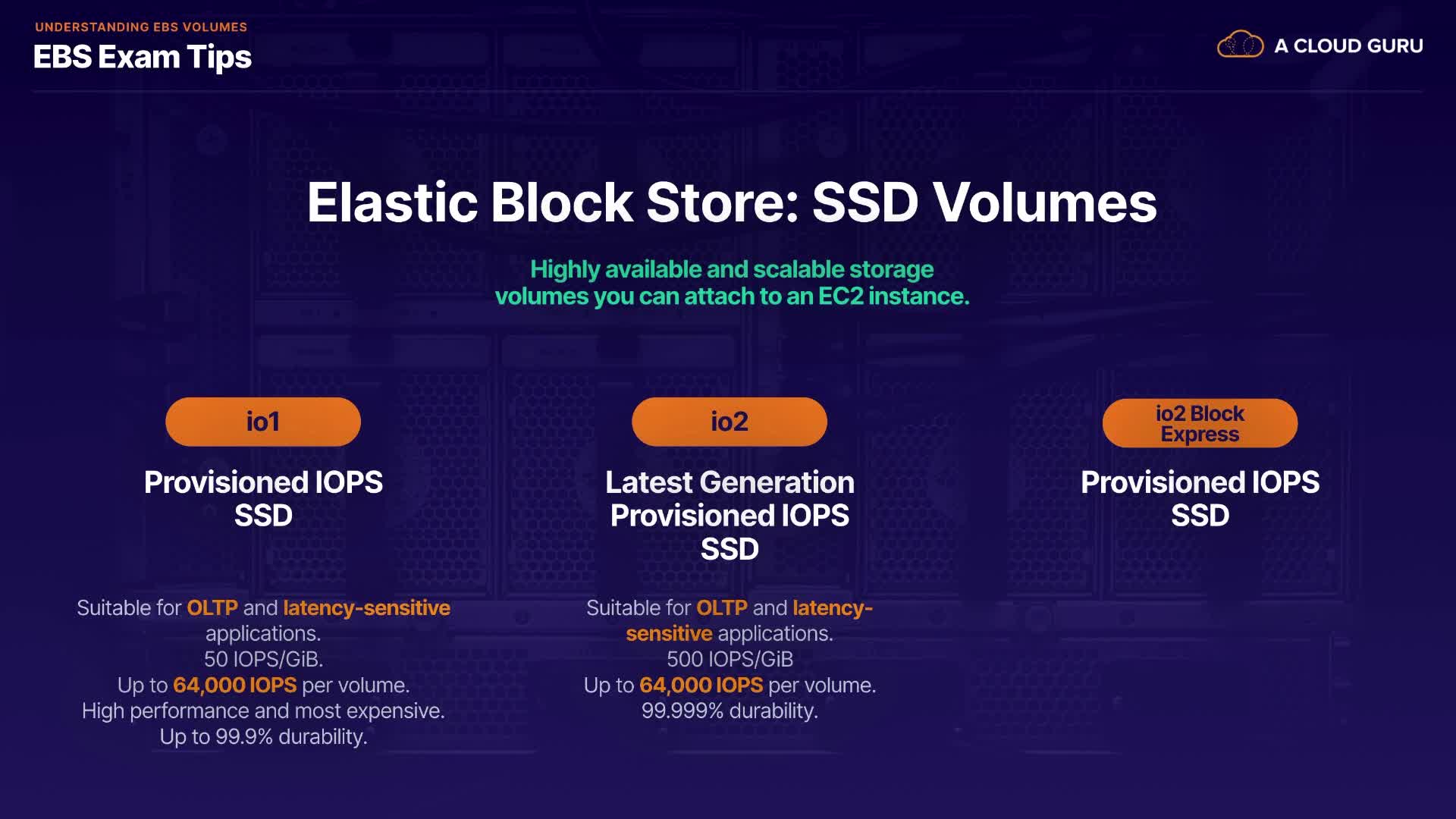 UNDERSTANDING EBS VOLUMES
EBS Exam Tips

A CLOUD GURU

Elastic Block Store: SSD Volumes

Highly available and scalable storage volumes you can attach to an EC2 instance.

io1

Provisioned IOPS SSD

Suitable for OLTP and latency-sensitive applications.
50 IOPS/GiB.
Up to 64,000 IOPS per volume.
High performance and most expensive.
Up to 99.9% durability.

io2

Latest Generation Provisioned IOPS SSD

Suitable for OLTP and latency-sensitive applications.
500 IOPS/GiB
Up to 64,000 IOPS per volume.
99.999% durability.

io2 Block Express

Provisioned IOPS SSD